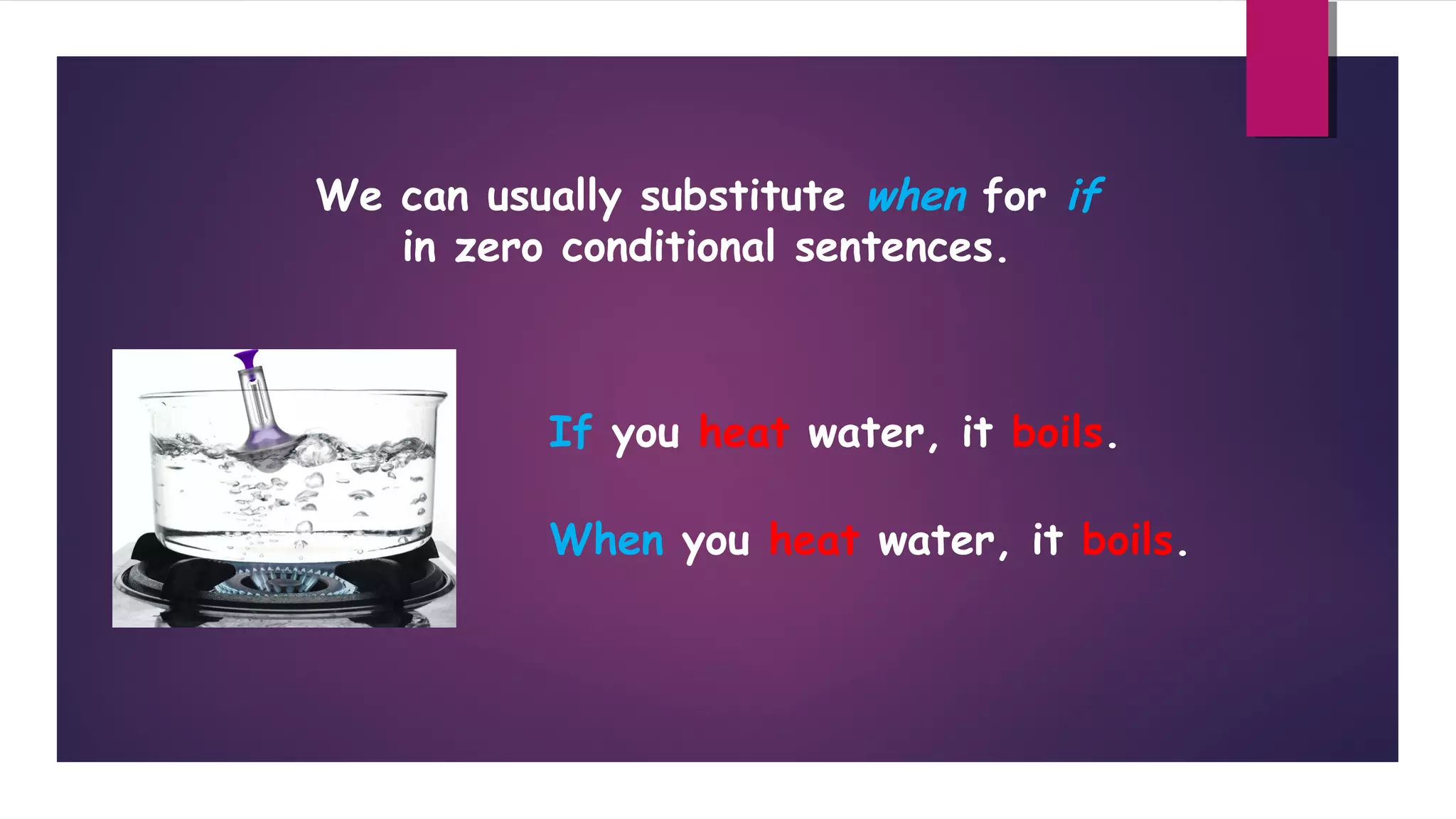 We can usually substitute when for if in zero conditional sentences.

If you heat water, it boils.

When you heat water, it boils.